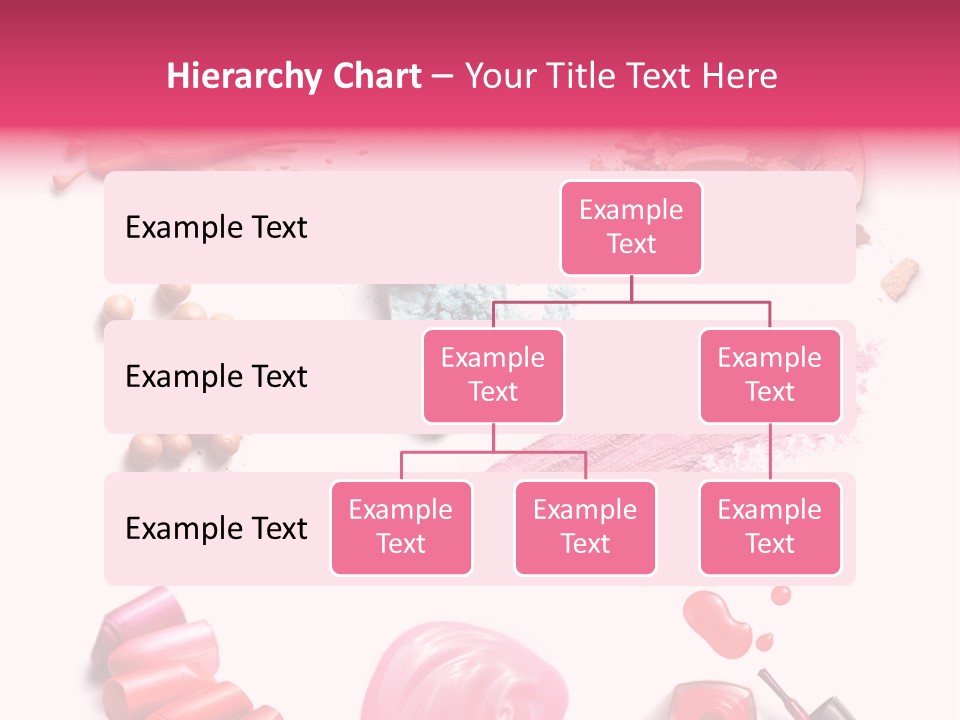 Hierarchy Chart – Your Title Text Here

Example Text

Example Text

Example Text

Example Text

Example Text

Example Text

Example Text

Example Text

Example Text